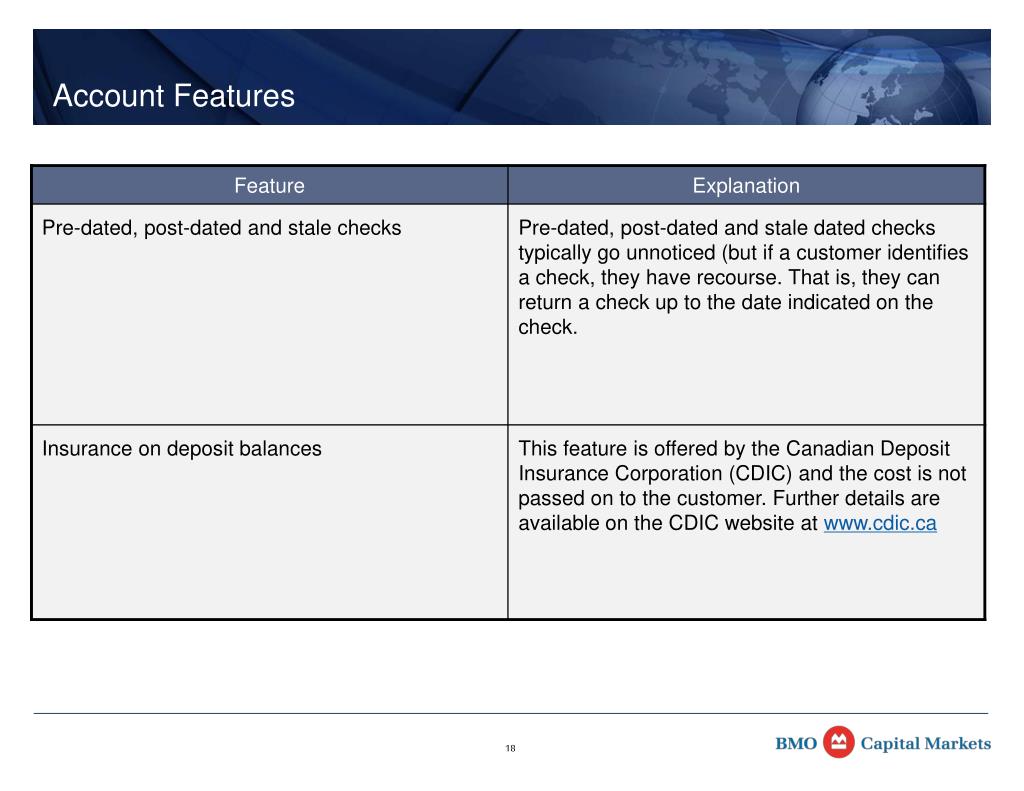 Account Features

| Feature | Explanation |
|---|---|
| Pre-dated, post-dated and stale checks | Pre-dated, post-dated and stale dated checks typically go unnoticed (but if a customer identifies a check, they have recourse. That is, they can return a check up to the date indicated on the check. |
| Insurance on deposit balances | This feature is offered by the Canadian Deposit Insurance Corporation (CDIC) and the cost is not passed on to the customer. Further details are available on the CDIC website at www.cdic.ca |

18

BMO Capital Markets